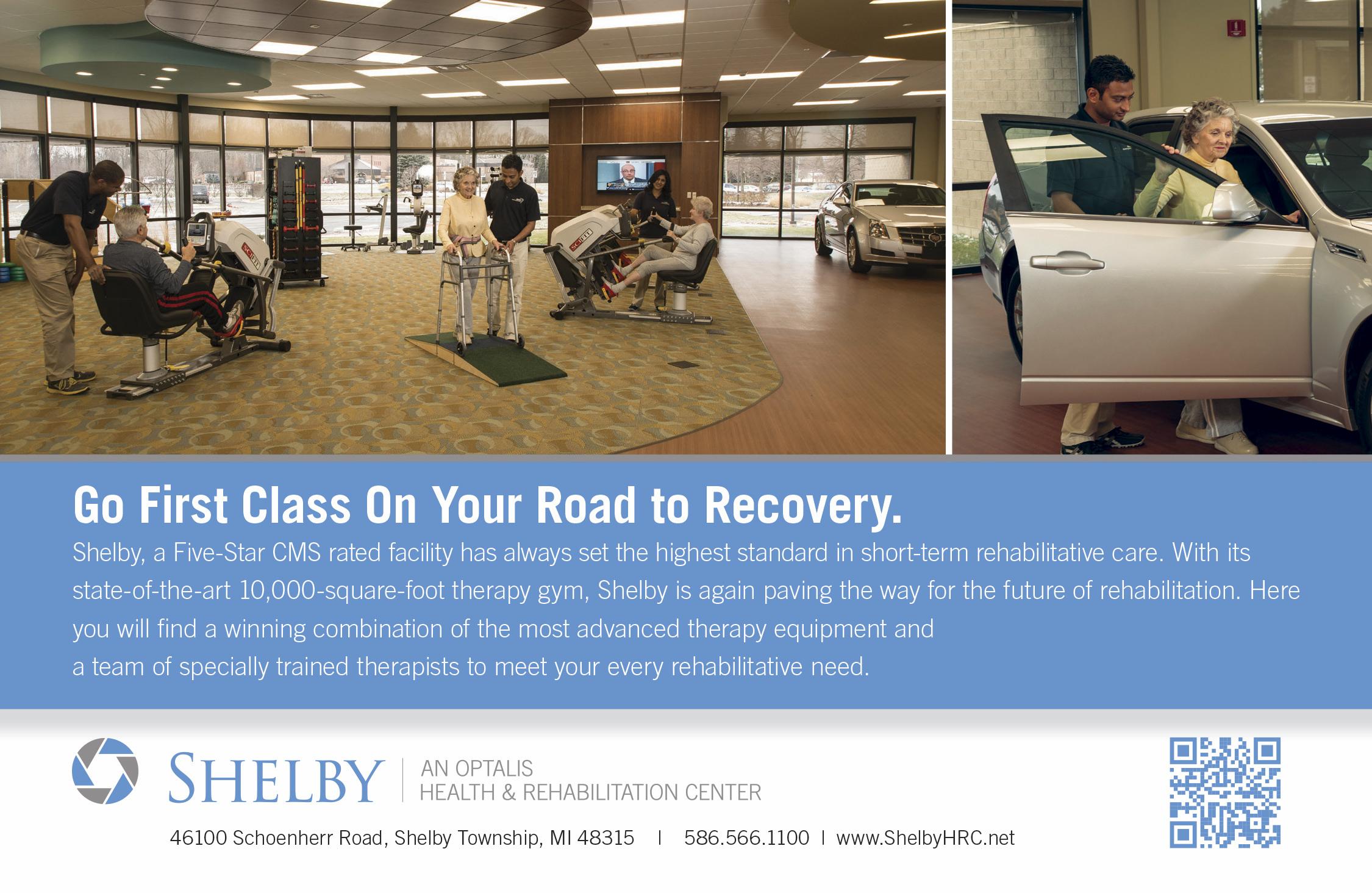 SCIFIT

SCIFIT

Go First Class On Your Road to Recovery.

Shelby, a Five-Star CMS rated facility has always set the highest standard in short-term rehabilitative care. With its state-of-the-art 10,000-square-foot therapy gym, Shelby is again paving the way for the future of rehabilitation. Here you will find a winning combination of the most advanced therapy equipment and a team of specially trained therapists to meet your every rehabilitative need.

SHELBY | AN OPTALIS HEALTH & REHABILITATION CENTER

46100 Schoenherr Road, Shelby Township, MI 48315 | 586.566.1100 | www.ShelbyHRC.net